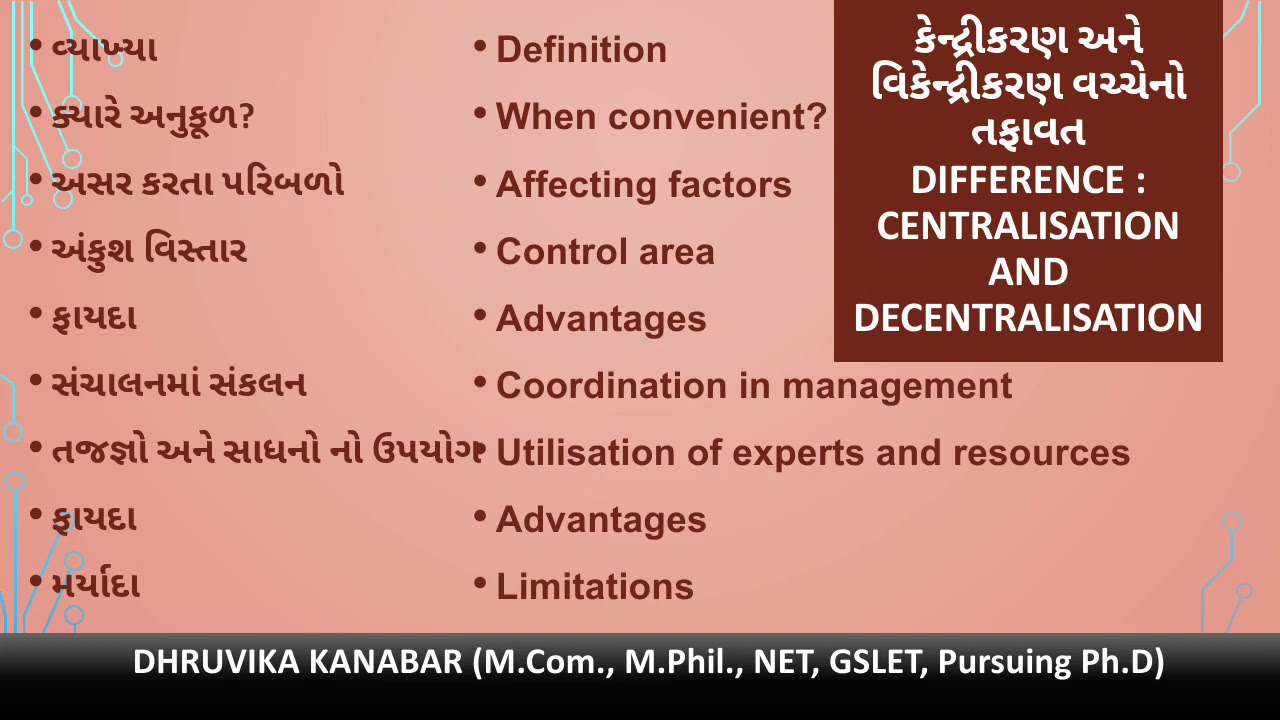 કેન્દ્રીકરણ અને વિકેન્દ્રીકરણ વચ્ચેનો તફાવત
DIFFERENCE : CENTRALISATION AND DECENTRALISATION

• વ્યાખ્યા
• ક્યારે અનુકૂળ?
• અસર કરતા પરિબળો
• અંકુશ વિસ્તાર
• ફાયદા
• સંચાલનમાં સંકલન
• તજજ્ઞો અને સાધનો નો ઉપયોગ
• ફાયદા
• મર્યાદા

• Definition
• When convenient?
• Affecting factors
• Control area
• Advantages
• Coordination in management
• Utilisation of experts and resources
• Advantages
• Limitations

DHRUVIKA KANABAR (M.Com., M.Phil., NET, GSLET, Pursuing Ph.D)